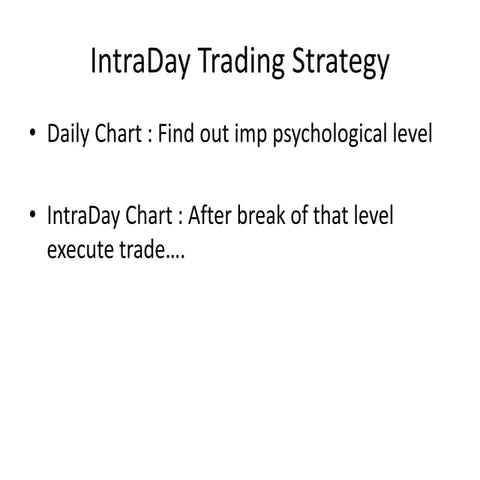 IntraDay Trading Strategy

• Daily Chart : Find out imp psychological level

• IntraDay Chart : After break of that level execute trade….